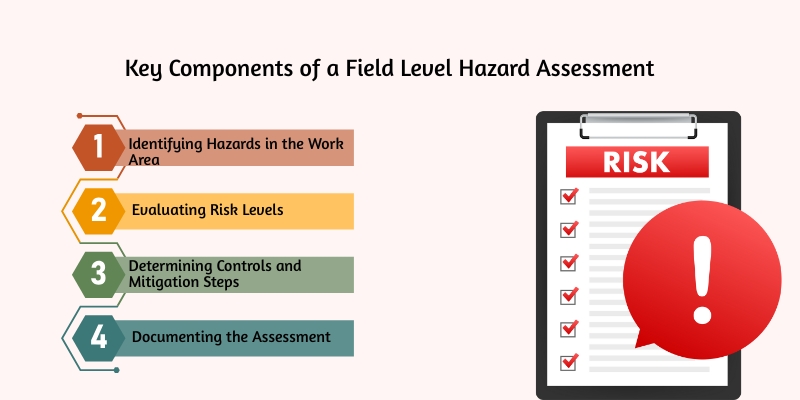 Key Components of a Field Level Hazard Assessment

1 Identifying Hazards in the Work Area

2 Evaluating Risk Levels

3 Determining Controls and Mitigation Steps

4 Documenting the Assessment

RISK

!